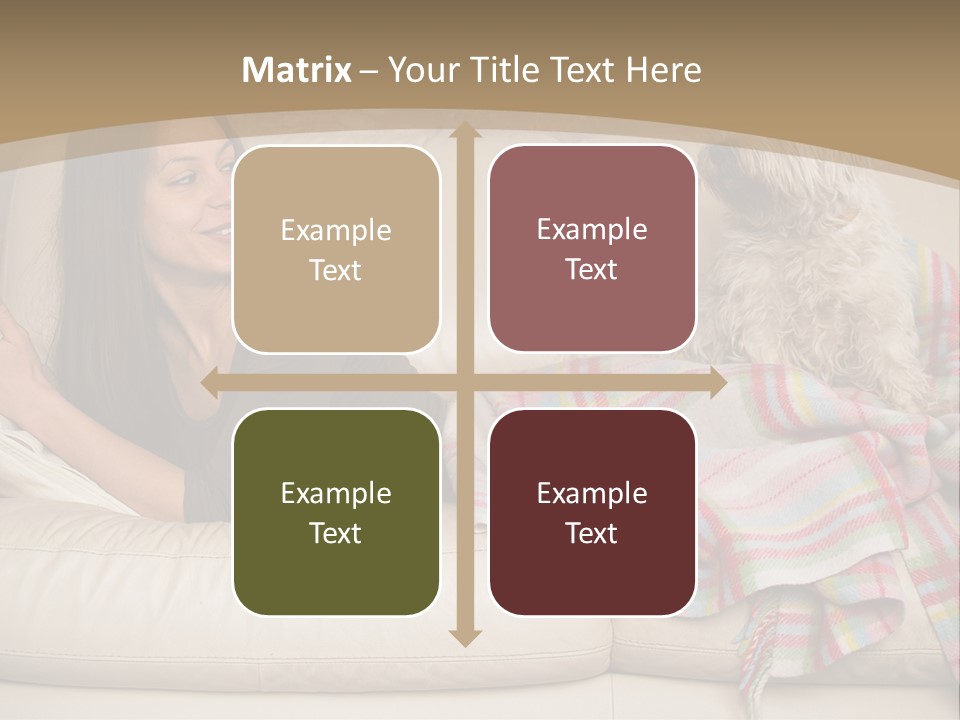 Matrix – Your Title Text Here

Example Text

Example Text

Example Text

Example Text